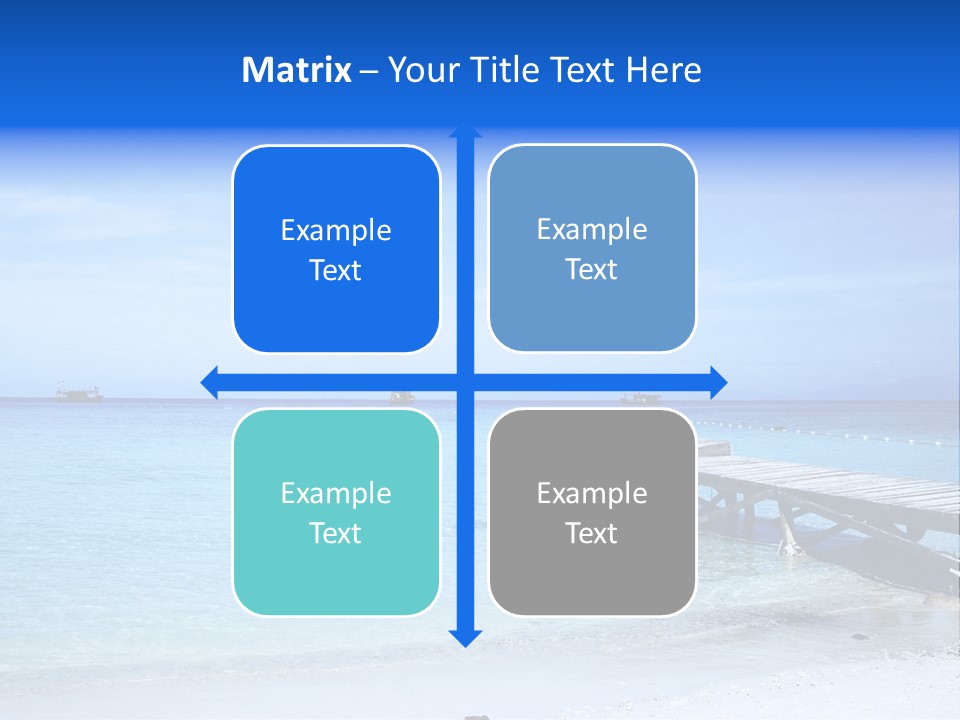 Matrix – Your Title Text Here

Example Text

Example Text

Example Text

Example Text